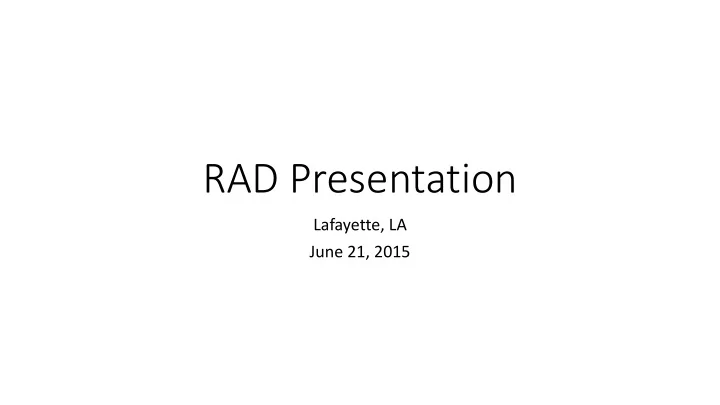 RAD Presentation

Lafayette, LA
June 21, 2015